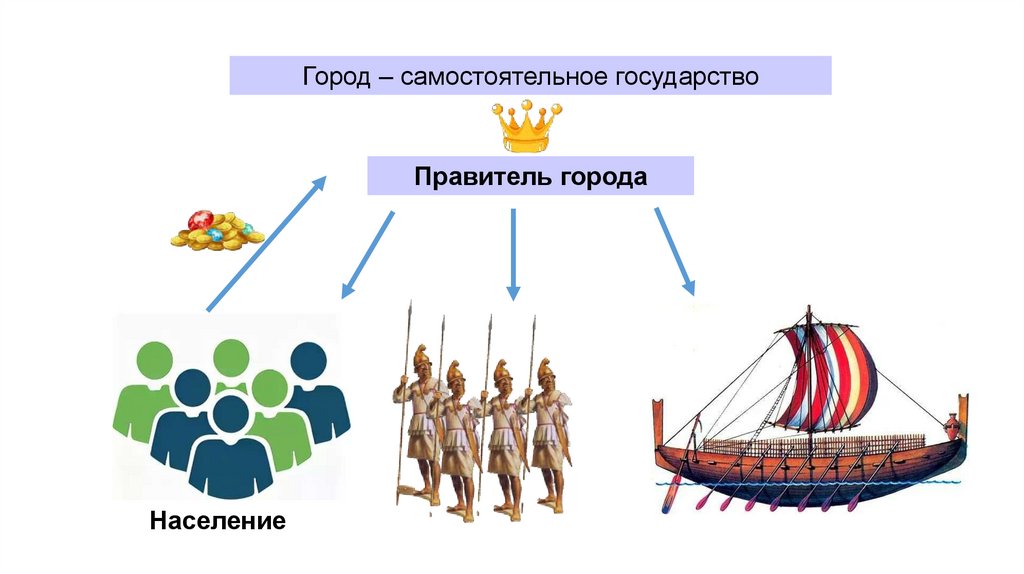 Город – самостоятельное государство

Правитель города

Население